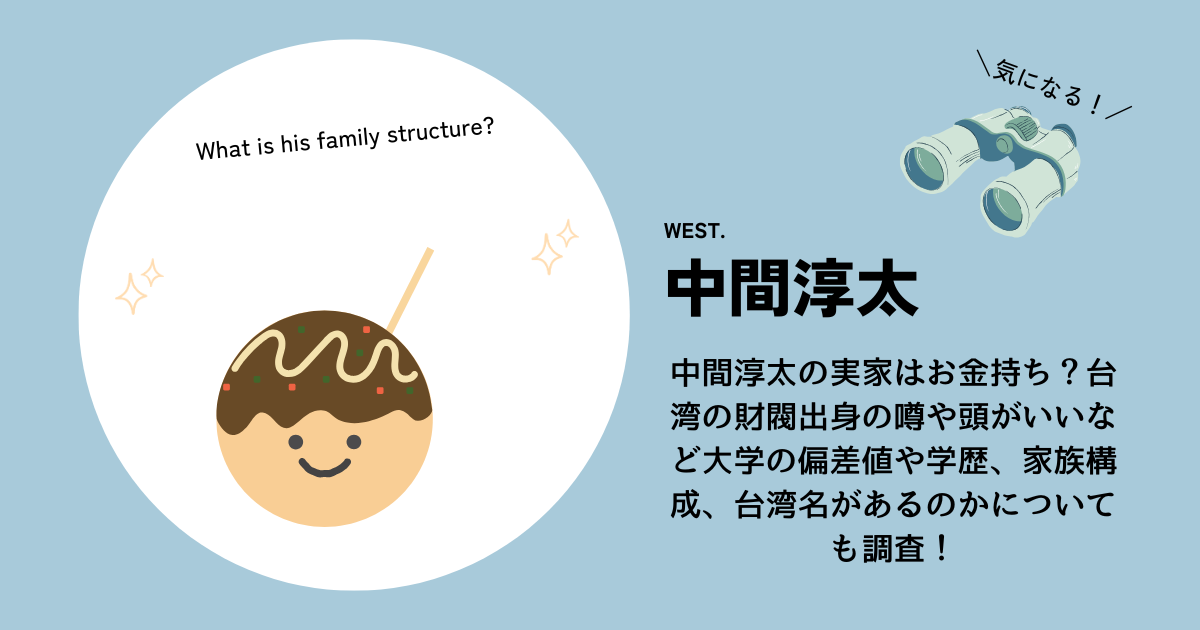 What is his family structure?

＼気になる！／

WEST.

中間淳太

中間淳太の実家はお金持ち？台湾の財閥出身の噂や頭がいいなど大学の偏差値や学歴、家族構成、台湾名があるのかについても調査！